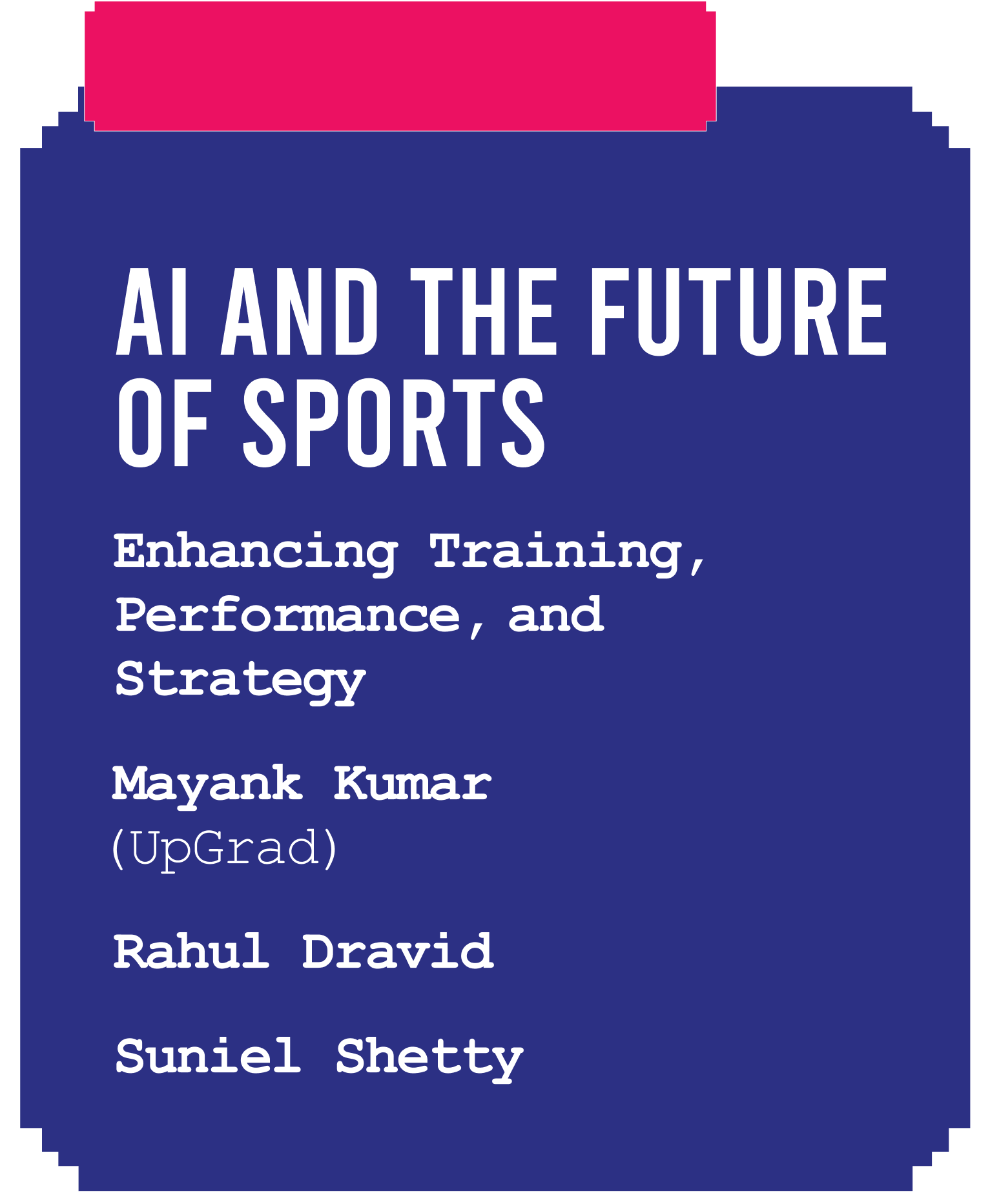 AI AND THE FUTURE OF SPORTS

Enhancing Training, Performance, and Strategy

Mayank Kumar
(UpGrad)

Rahul Dravid

Suniel Shetty